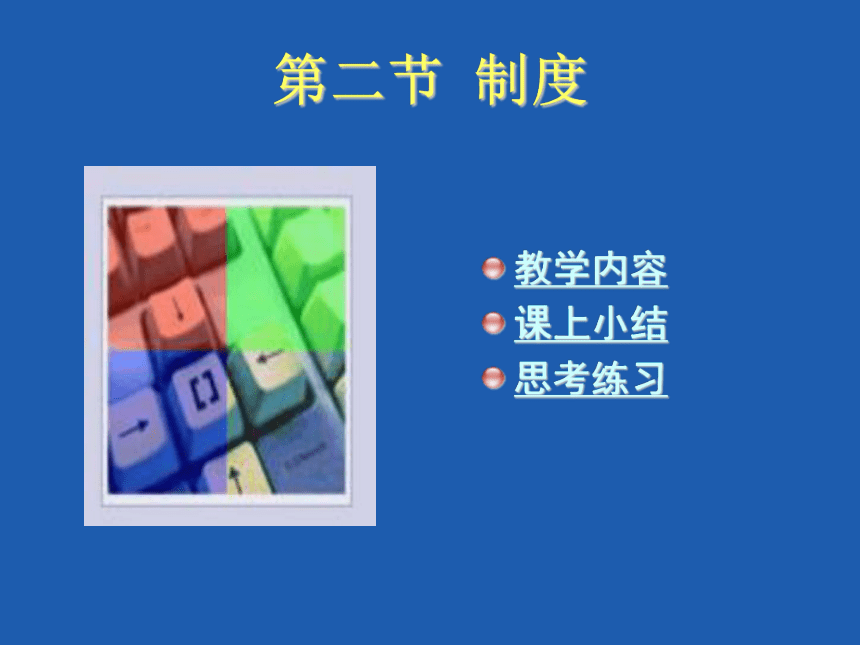 第二节 制度

教学内容
课上小结
思考练习